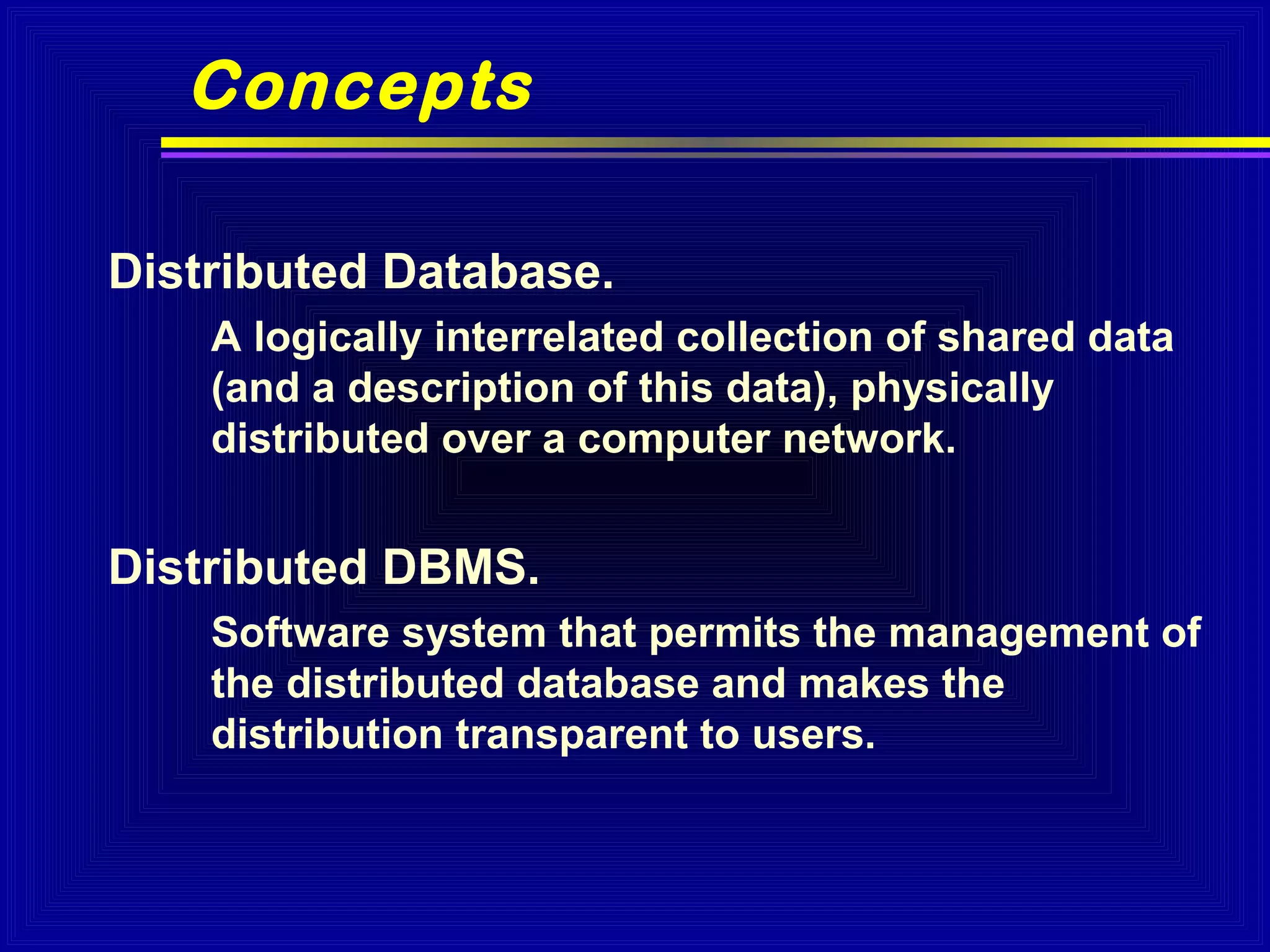 Concepts

Distributed Database.

A logically interrelated collection of shared data (and a description of this data), physically distributed over a computer network.

Distributed DBMS.

Software system that permits the management of the distributed database and makes the distribution transparent to users.